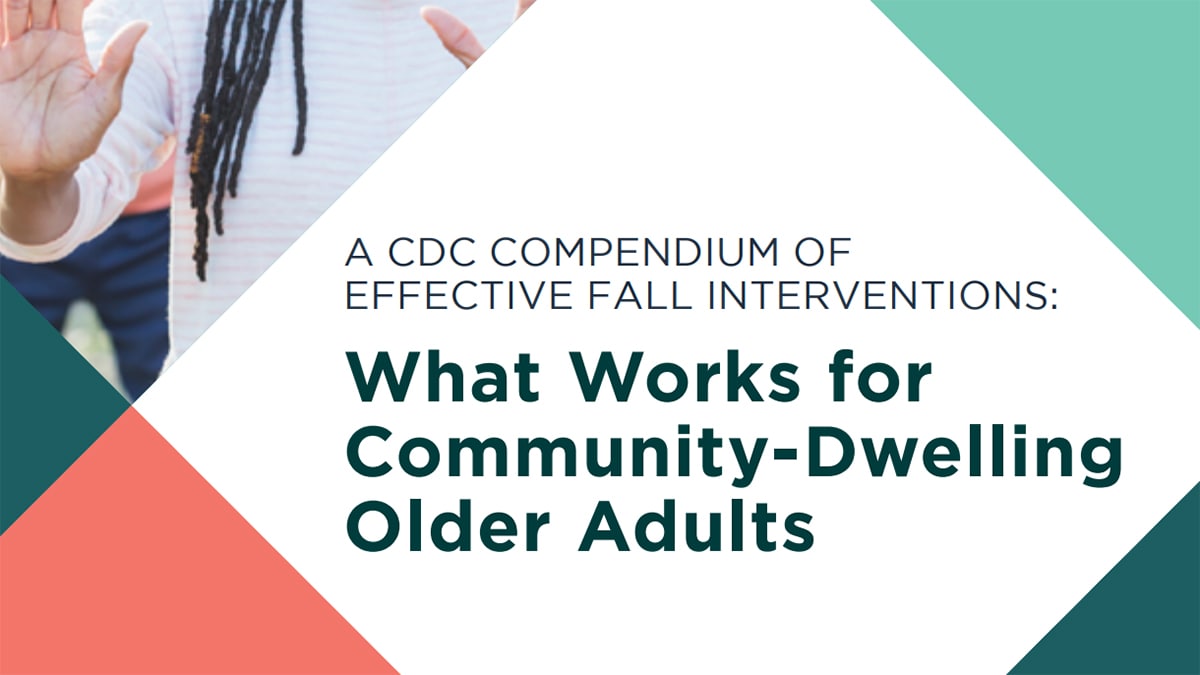 A CDC COMPENDIUM OF EFFECTIVE FALL INTERVENTIONS:

What Works for Community-Dwelling Older Adults